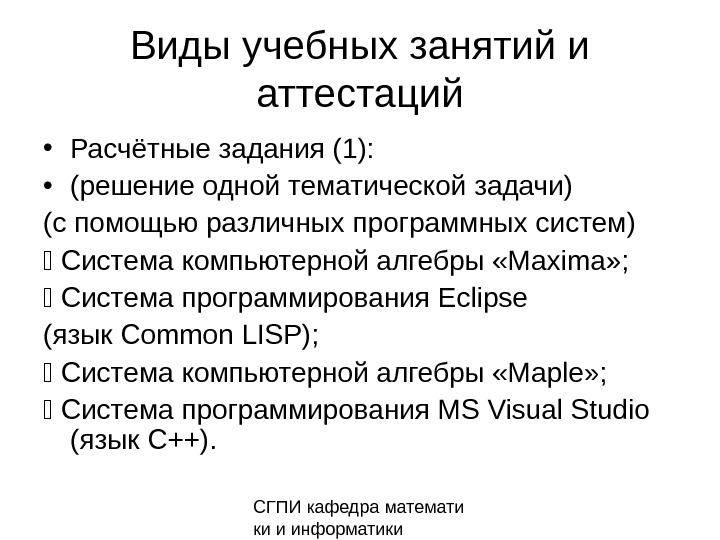 Виды учебных занятий и аттестаций

• Расчётные задания (1):
• (решение одной тематической задачи)
(с помощью различных программных систем)
 Система компьютерной алгебры «Maxima»;
 Система программирования Eclipse
(язык Common LISP);
 Система компьютерной алгебры «Maple»;
 Система программирования MS Visual Studio (язык C++).

СГПИ кафедра математи ки и информатики